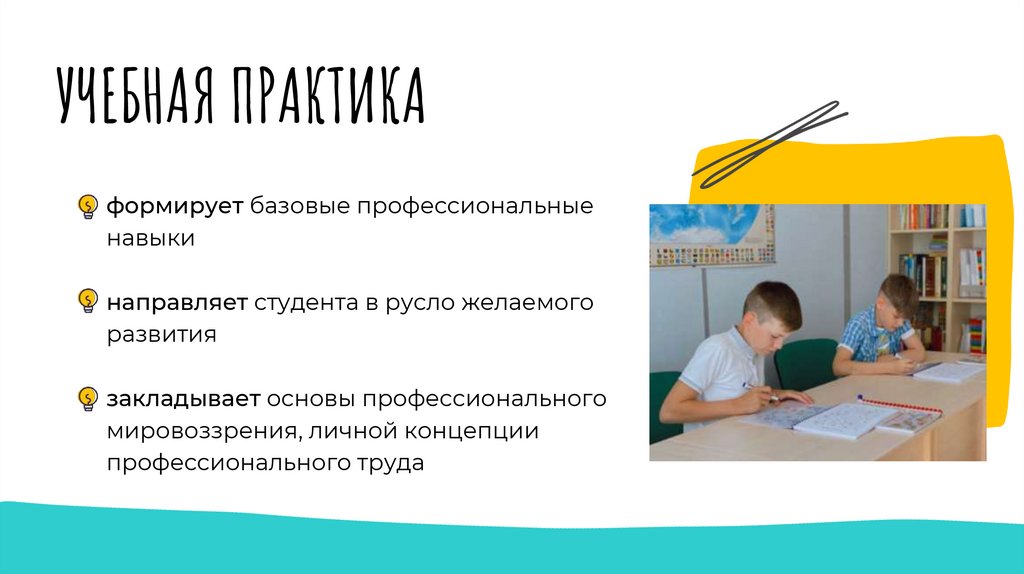 УЧЕБНАЯ ПРАКТИКА

формирует базовые профессиональные навыки

направляет студента в русло желаемого развития

закладывает основы профессионального мировоззрения, личной концепции профессионального труда